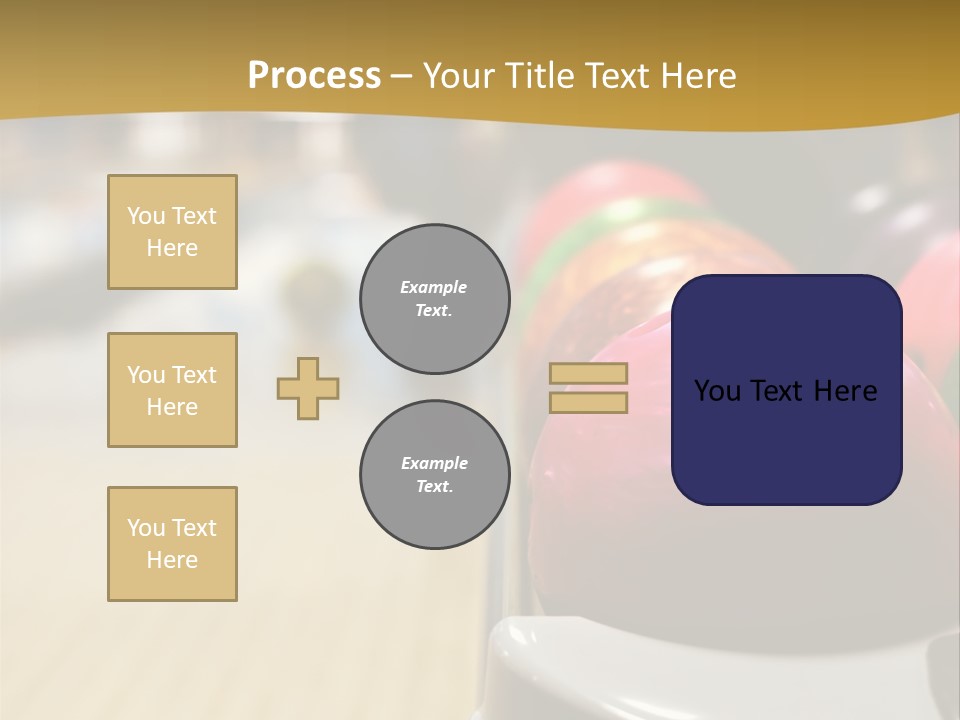 Process – Your Title Text Here

You Text Here

You Text Here

You Text Here

Example Text.

Example Text.

You Text Here